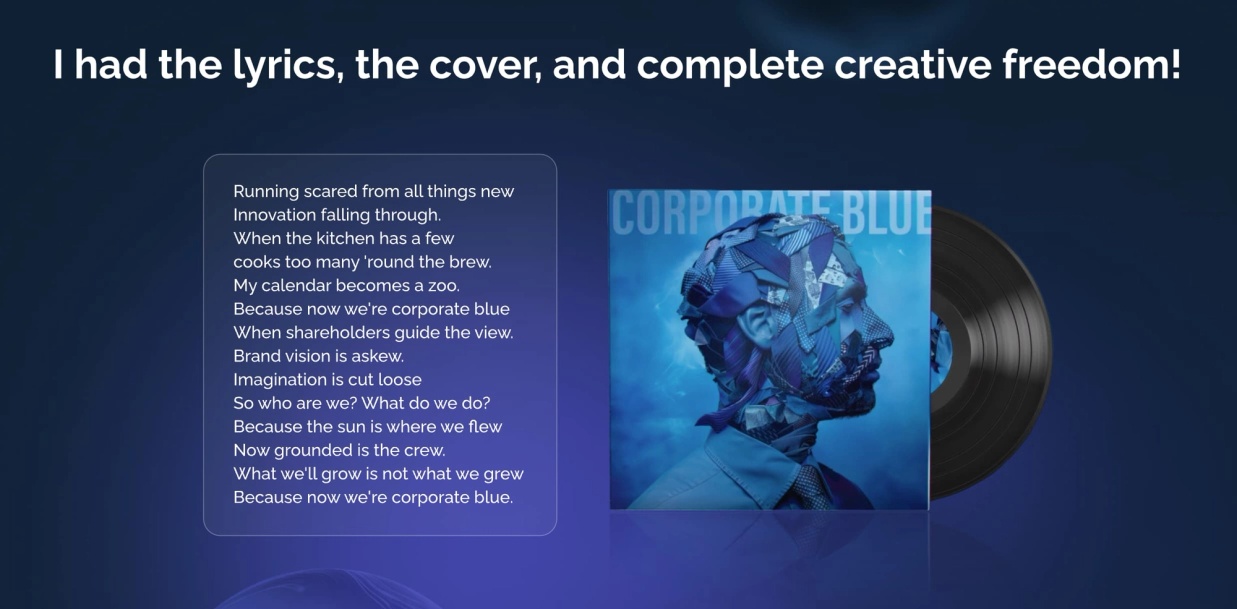 I had the lyrics, the cover, and complete creative freedom!

Running scared from all things new
Innovation falling through.
When the kitchen has a few
cooks too many 'round the brew.
My calendar becomes a zoo.
Because now we're corporate blue
When shareholders guide the view.
Brand vision is askew.
Imagination is cut loose
So who are we? What do we do?
Because the sun is where we flew
Now grounded is the crew.
What we'll grow is not what we grew
Because now we're corporate blue.

CORPORATE BLUE